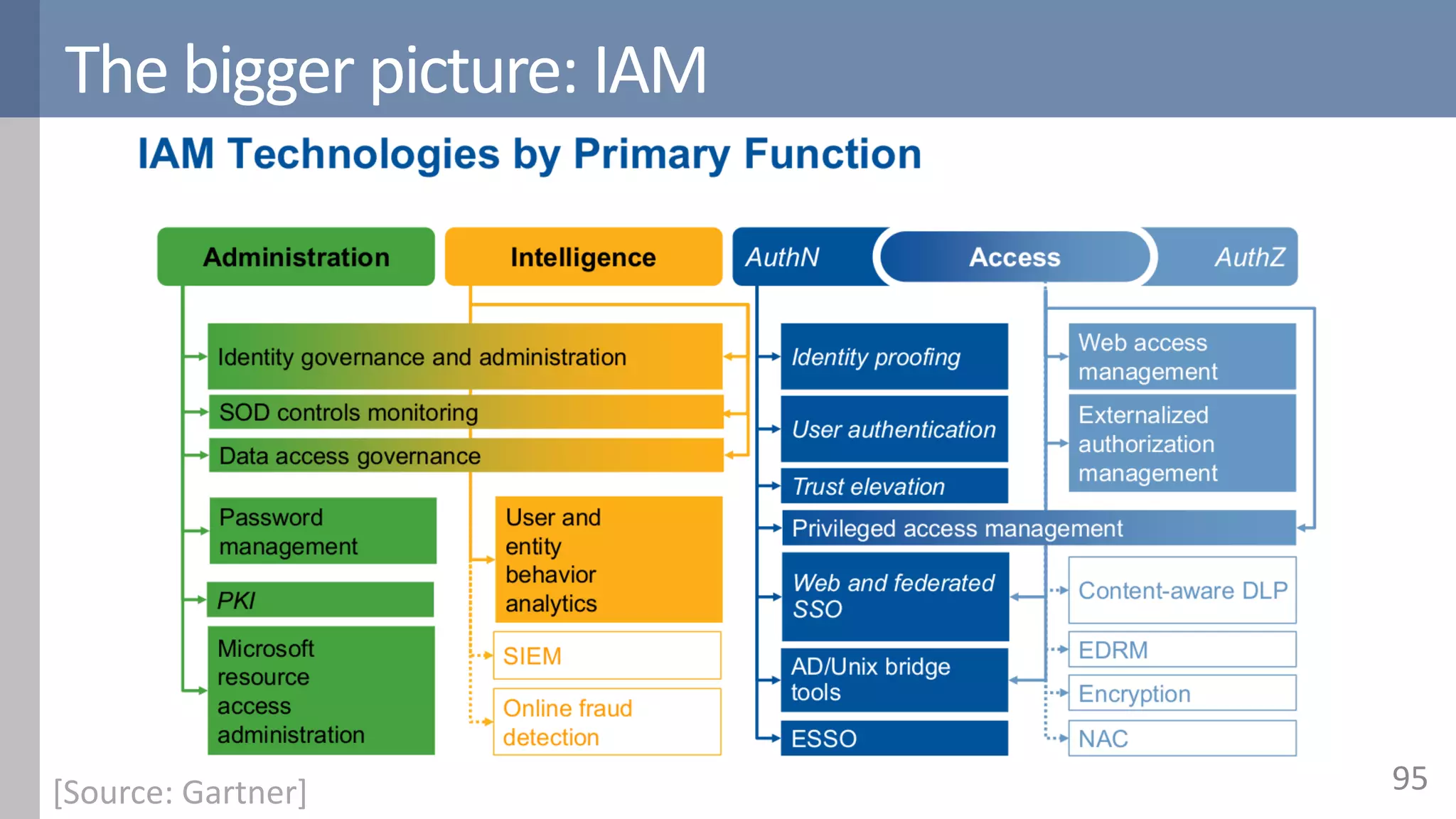 The bigger picture: IAM

IAM Technologies by Primary Function

Administration

Intelligence

AuthN

Access

AuthZ

Identity governance and administration

SOD controls monitoring

Data access governance

Password management

PKI

Microsoft resource access administration

User and entity behavior analytics

SIEM

Online fraud detection

Identity proofing

User authentication

Trust elevation

Privileged access management

Web and federated SSO

AD/Unix bridge tools

ESSO

Web access management

Externalized authorization management

Content-aware DLP

EDRM

Encryption

NAC

[Source: Gartner]

95